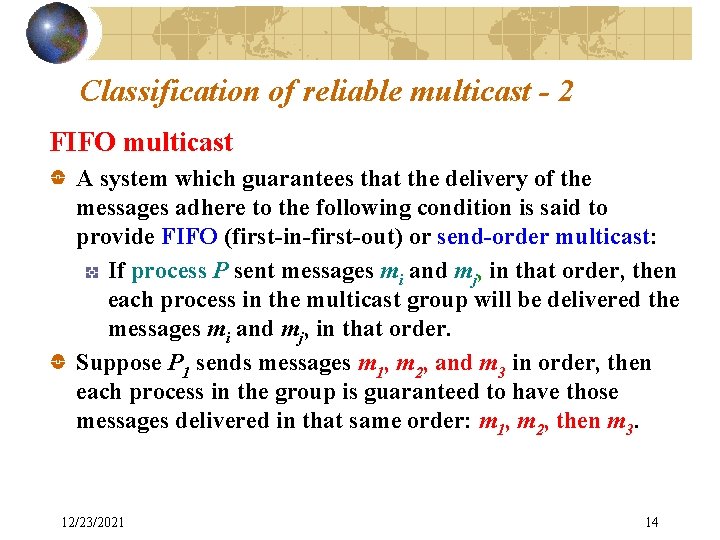 Classification of reliable multicast - 2

FIFO multicast

A system which guarantees that the delivery of the messages adhere to the following condition is said to provide FIFO (first-in-first-out) or send-order multicast:

If process $P$ sent messages $m_i$ and $m_j$, in that order, then each process in the multicast group will be delivered the messages $m_i$ and $m_j$, in that order.

Suppose $P_1$ sends messages $m_1$, $m_2$, and $m_3$ in order, then each process in the group is guaranteed to have those messages delivered in that same order: $m_1$, $m_2$, then $m_3$.

12/23/2021

14